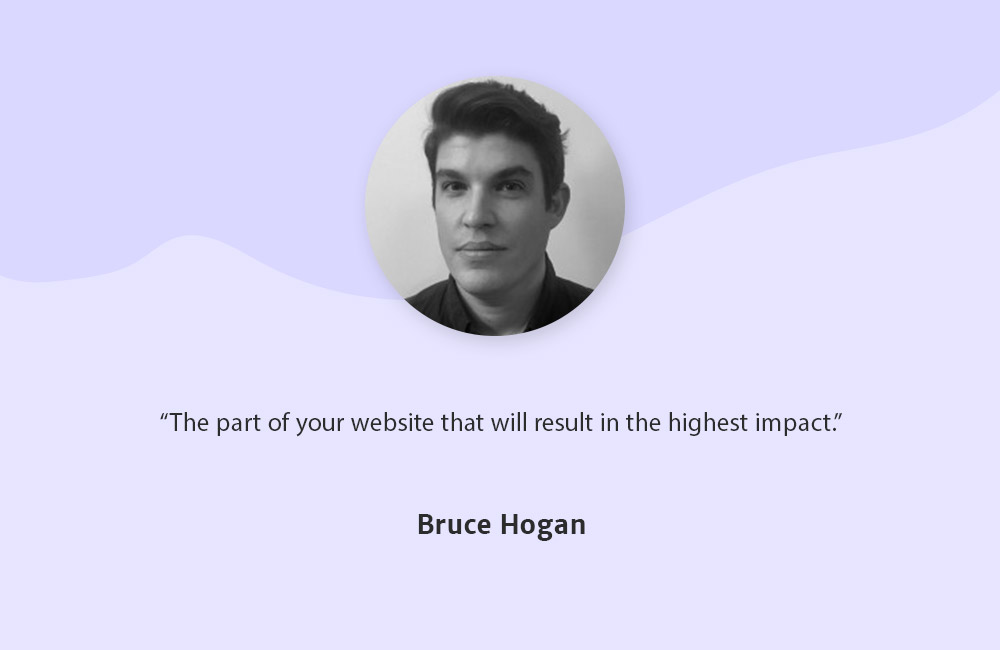 “The part of your website that will result in the highest impact.”

Bruce Hogan